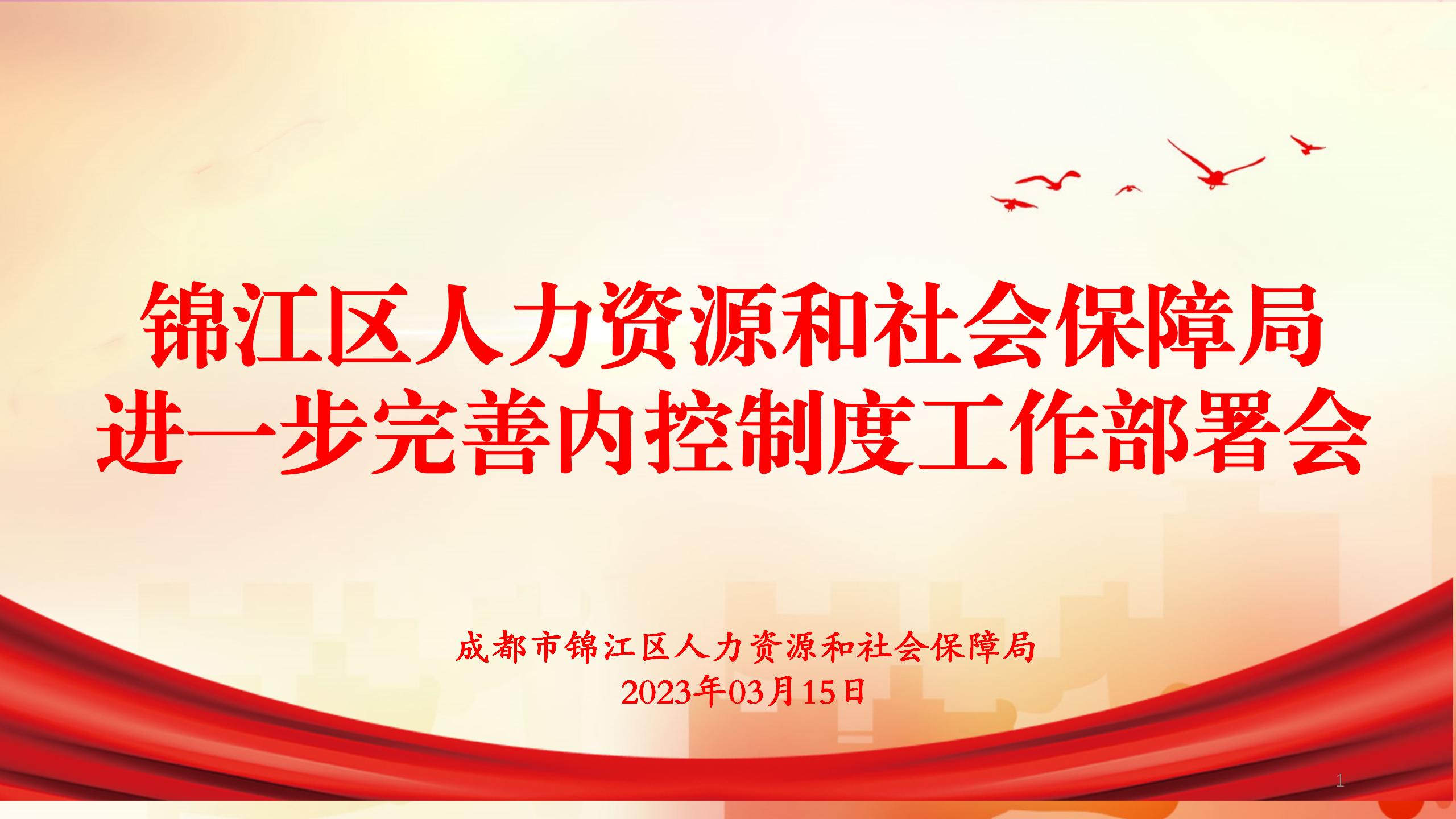 锦江区人力资源和社会保障局
进一步完善内控制度工作部署会

成都市锦江区人力资源和社会保障局
2023年03月15日

1